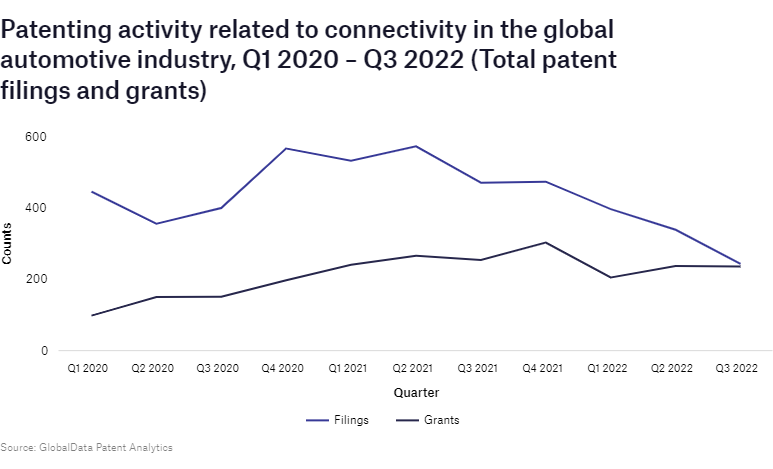 Patenting activity related to connectivity in the global automotive industry, Q1 2020 – Q3 2022 (Total patent filings and grants)

600
400
200
0

Counts

Q1 2020 Q2 2020 Q3 2020 Q4 2020 Q1 2021 Q2 2021 Q3 2021 Q4 2021 Q1 2022 Q2 2022 Q3 2022

Quarter

Filings Grants

Source: GlobalData Patent Analytics